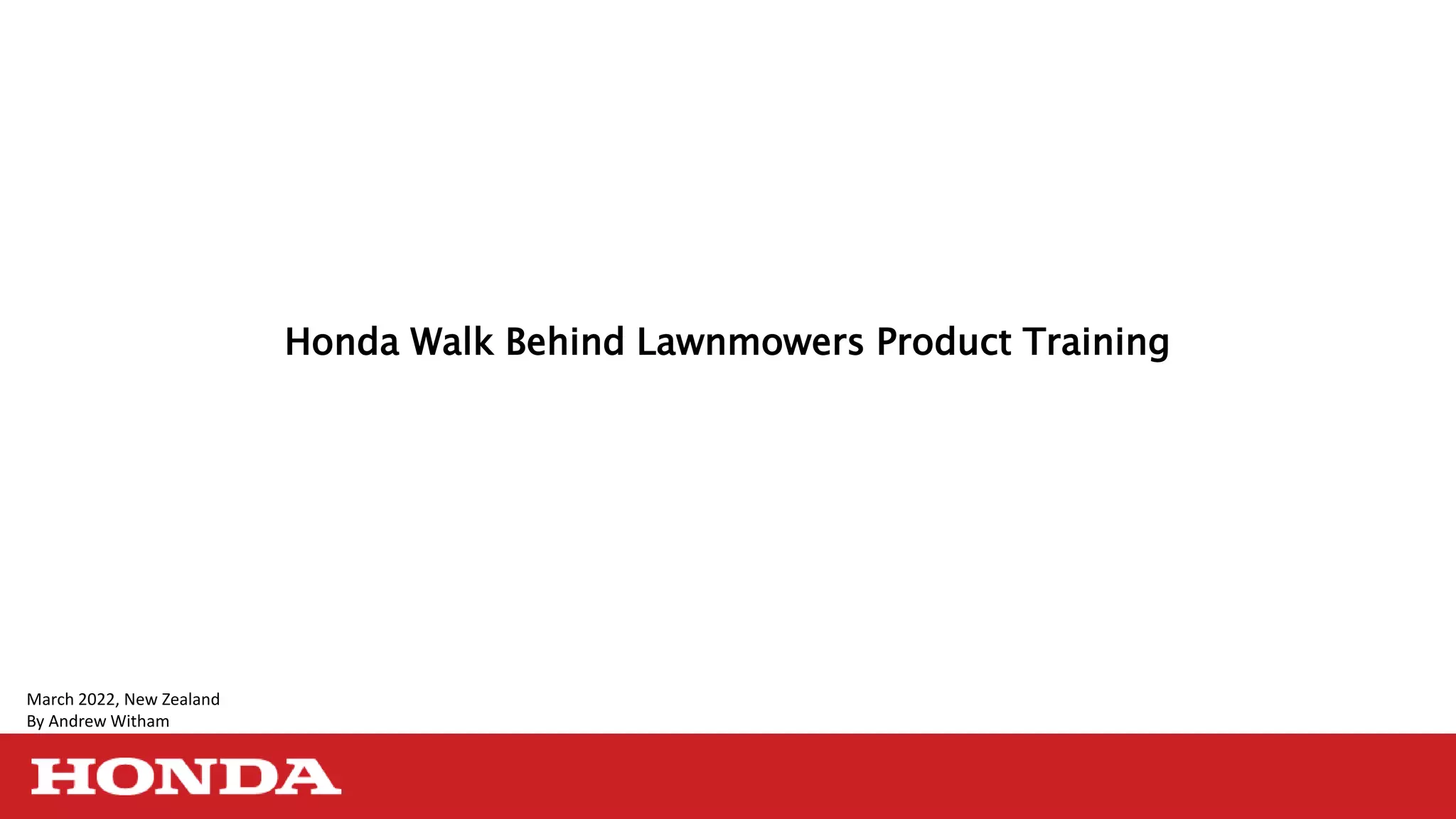 Honda Walk Behind Lawnmowers Product Training

March 2022, New Zealand
By Andrew Witham

HONDA